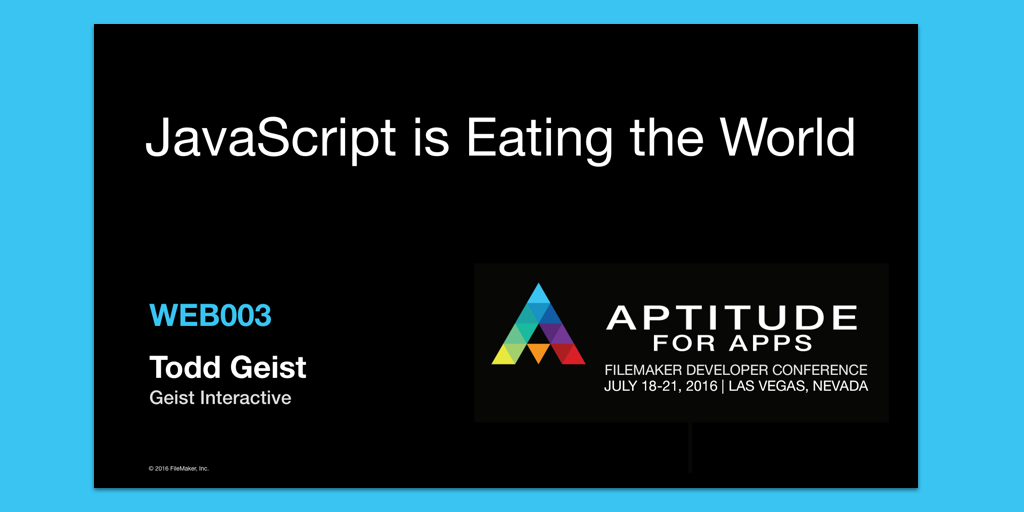 JavaScript is Eating the World

WEB003

Todd Geist

Geist Interactive

APTITUDE FOR APPS

FILEMAKER DEVELOPER CONFERENCE

JULY 18-21, 2016 | LAS VEGAS, NEVADA

© 2016 FileMaker, Inc.